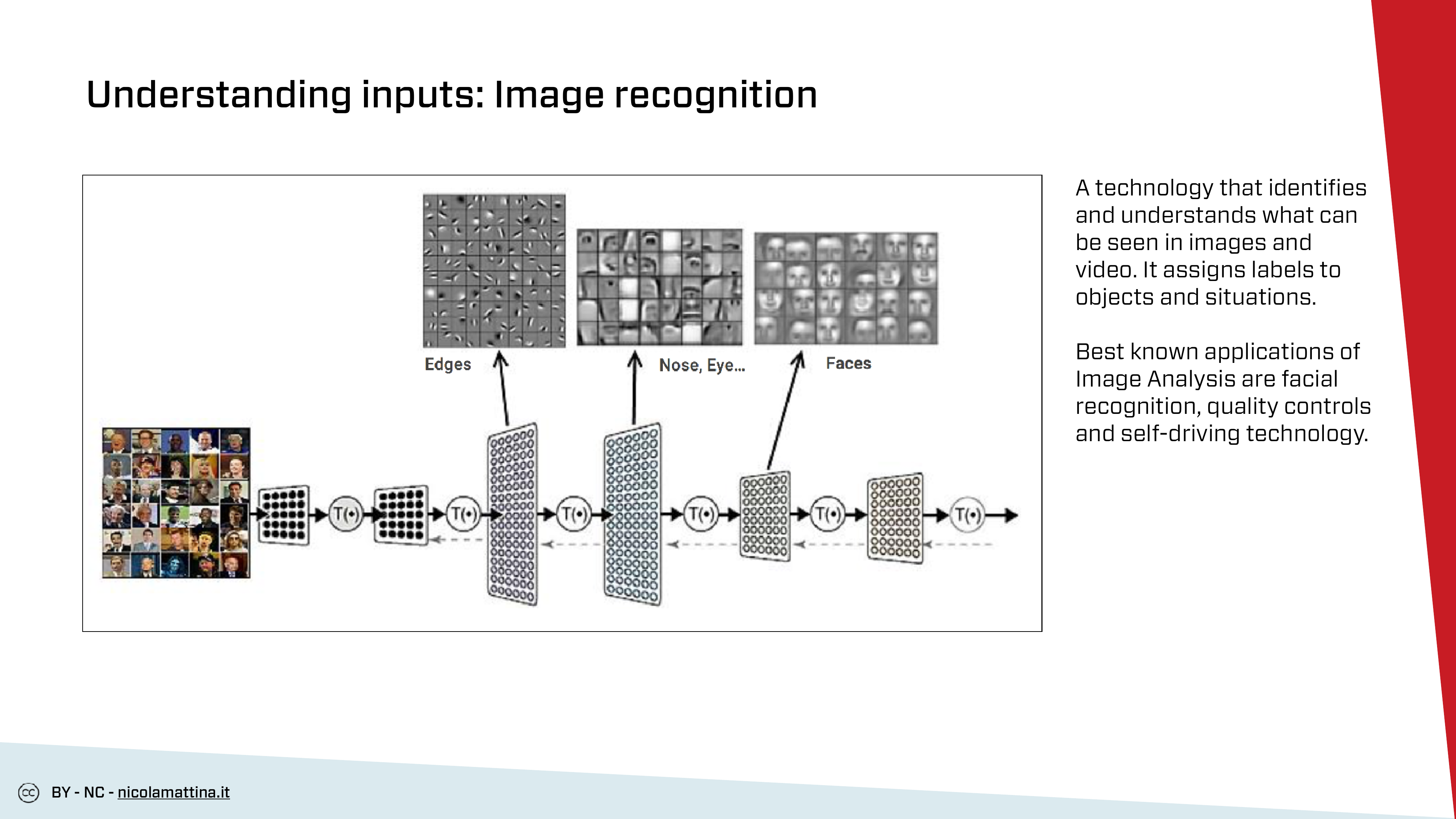 Understanding inputs: Image recognition

Edges

Nose, Eye...

Faces

T(•) T(•) T(•) T(•) T(•) T(•)

A technology that identifies and understands what can be seen in images and video. It assigns labels to objects and situations.

Best known applications of Image Analysis are facial recognition, quality controls and self-driving technology.

cc BY - NC - nicolamattina.it